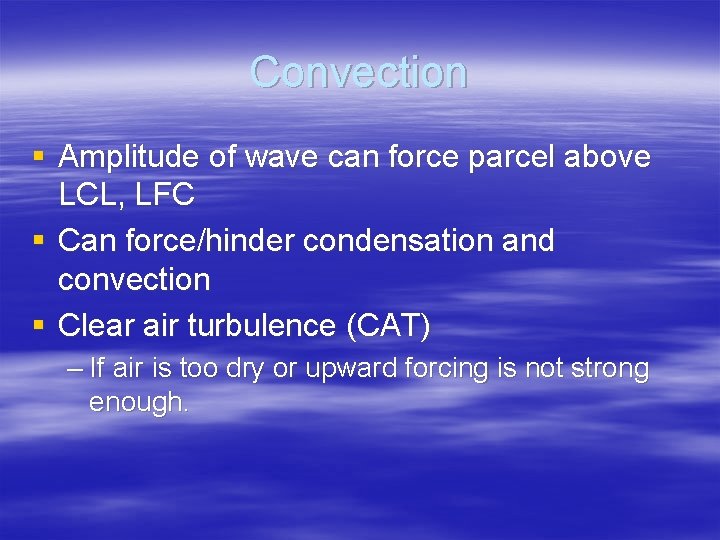 Convection

▪ Amplitude of wave can force parcel above LCL, LFC
▪ Can force/hinder condensation and convection
▪ Clear air turbulence (CAT)
– If air is too dry or upward forcing is not strong enough.